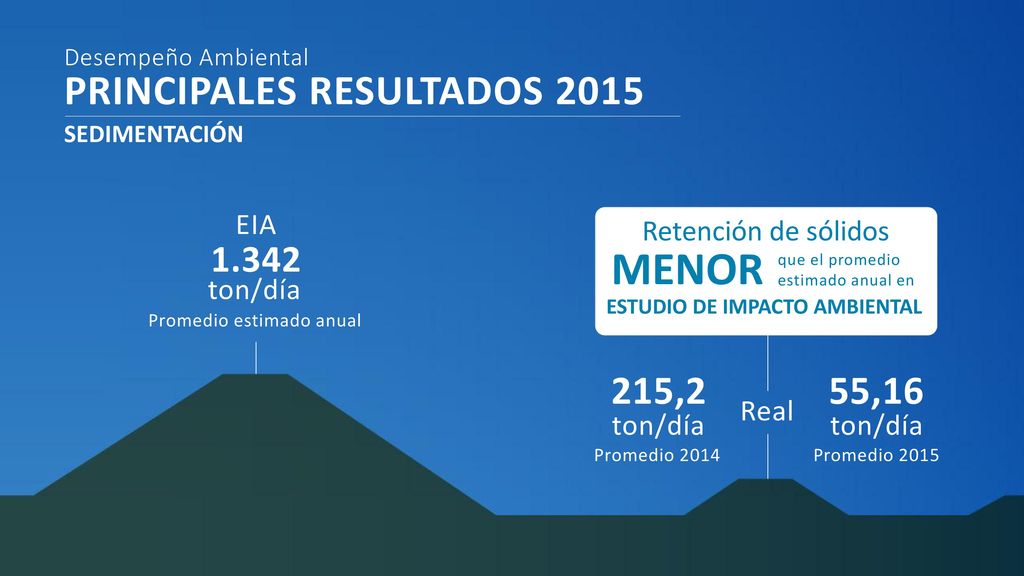 Desempeño Ambiental
PRINCIPALES RESULTADOS 2015
SEDIMENTACIÓN

EIA
1.342
ton/día
Promedio estimado anual

Retención de sólidos
MENOR que el promedio estimado anual en
ESTUDIO DE IMPACTO AMBIENTAL

215,2
ton/día
Promedio 2014

Real

55,16
ton/día
Promedio 2015